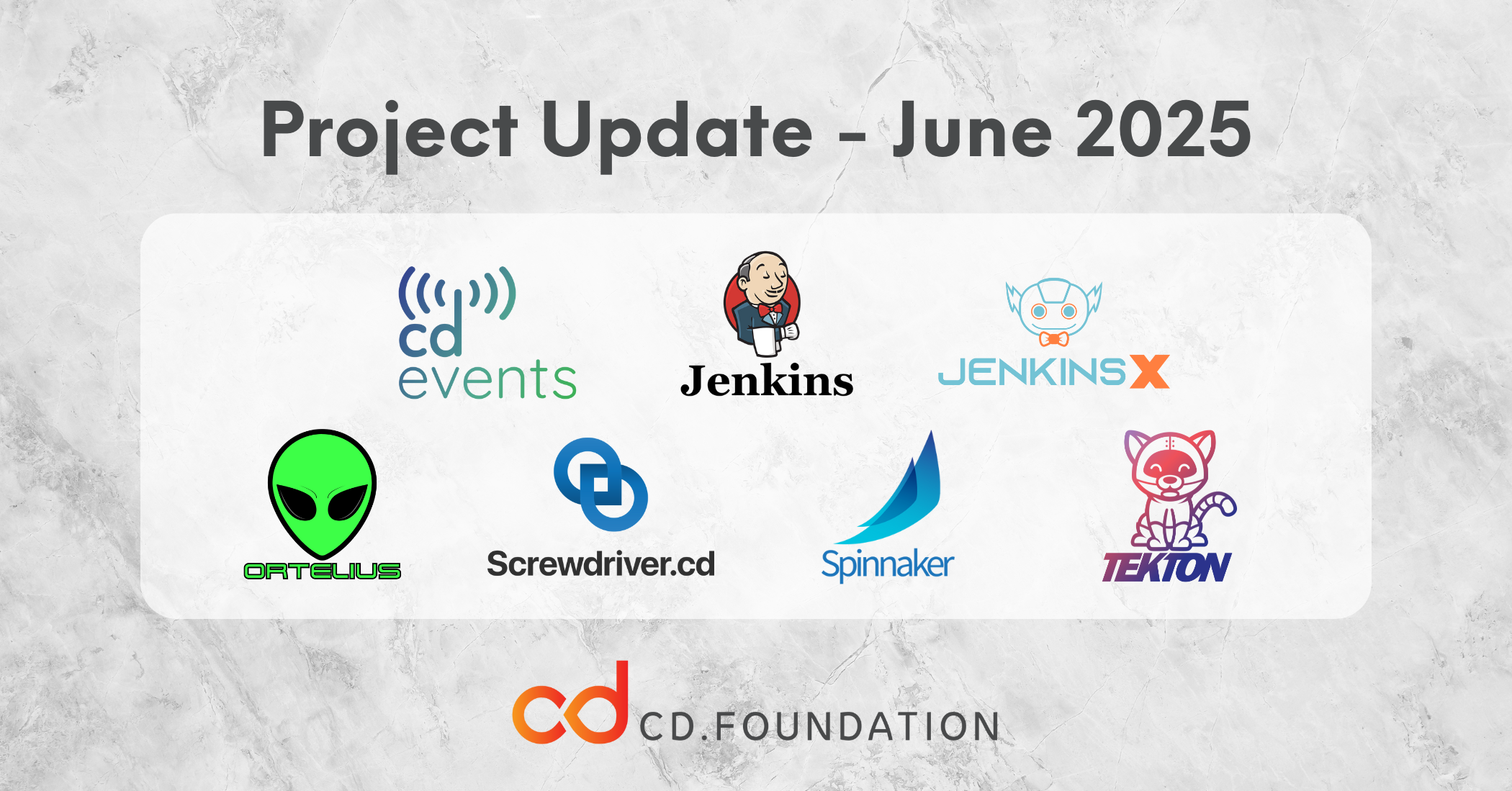 Project Update - June 2025

cd events

Jenkins

JENKINS X

ORTELIUS

Screwdriver.cd

Spinnaker

TEKTON

cd CD.FOUNDATION